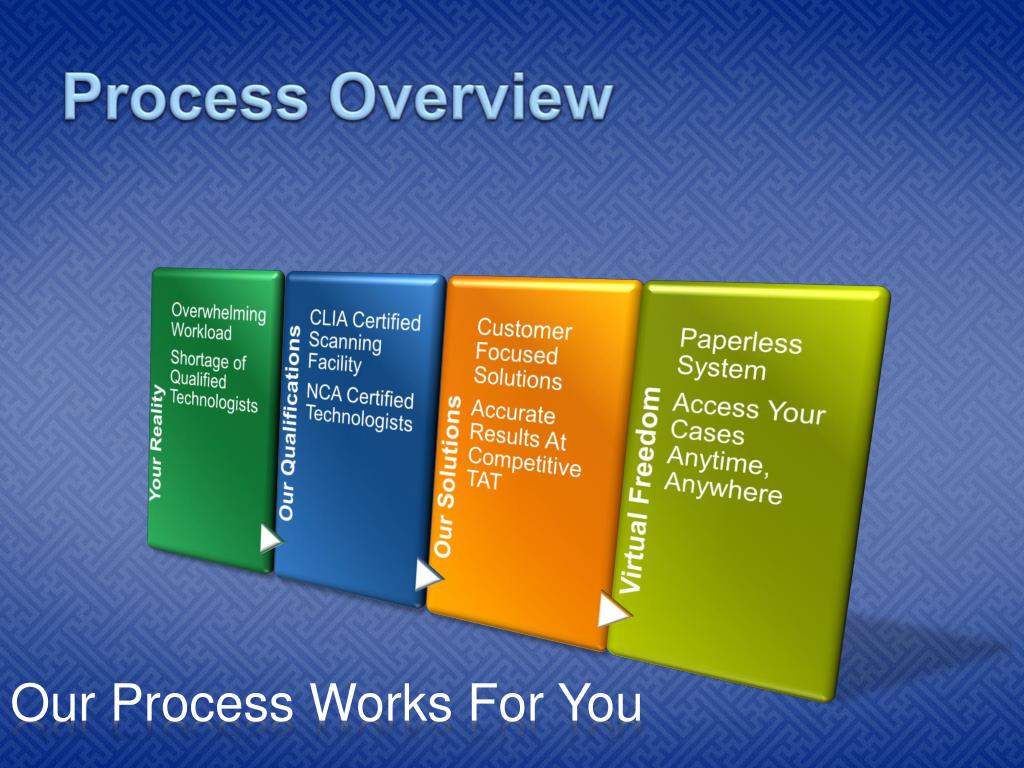 Process Overview

Your Reality

Overwhelming Workload

Shortage of Qualified Technologists

Our Qualifications

CLIA Certified Scanning Facility

NCA Certified Technologists

Our Solutions

Customer Focused Solutions

Accurate Results At Competitive TAT

Virtual Freedom

Paperless System

Access Your Cases Anytime, Anywhere

Our Process Works For You